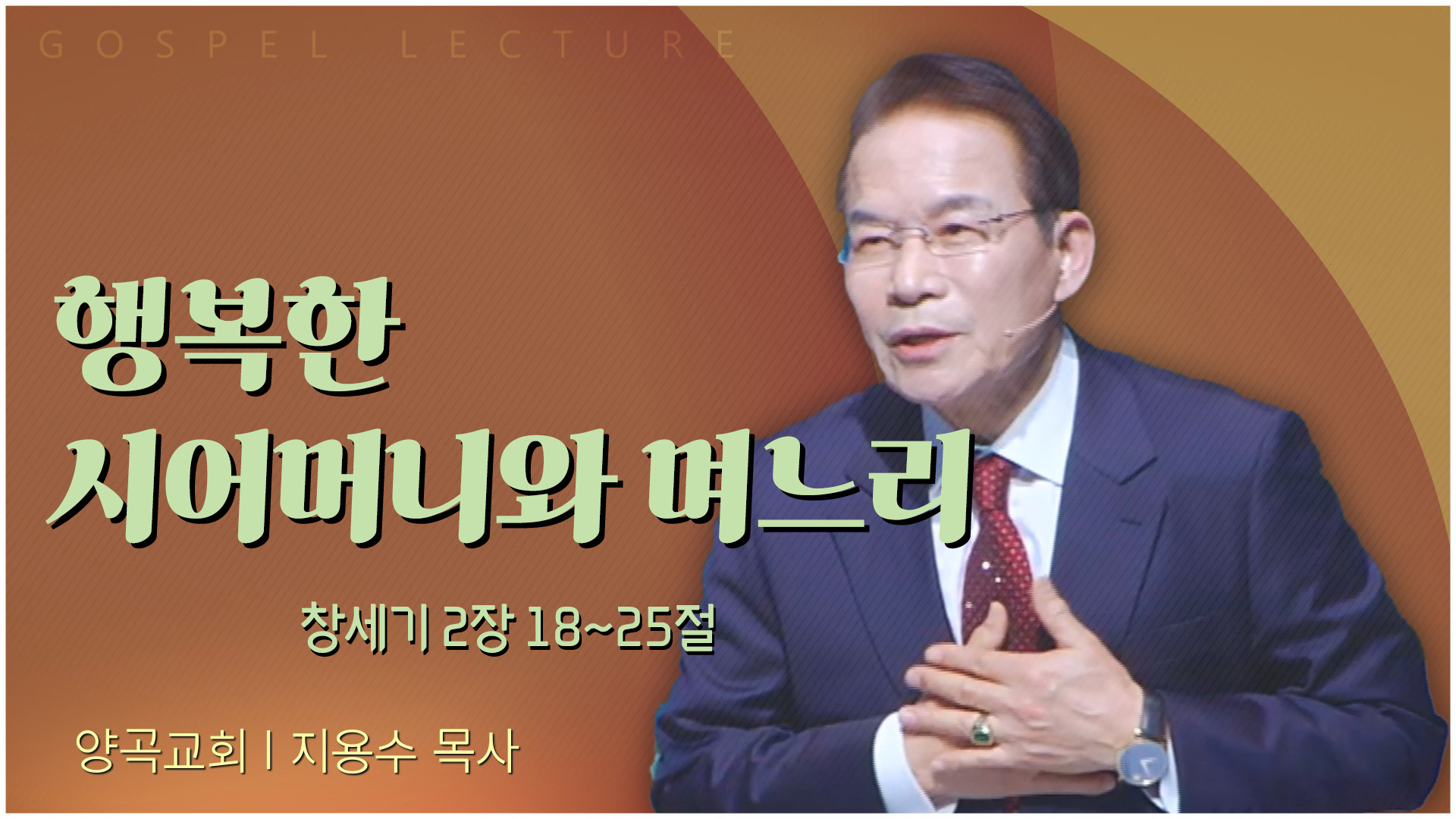 GOSPEL LECTURE

행복한
시어머니와 며느리

창세기 2장 18~25절

양곡교회 | 지용수 목사